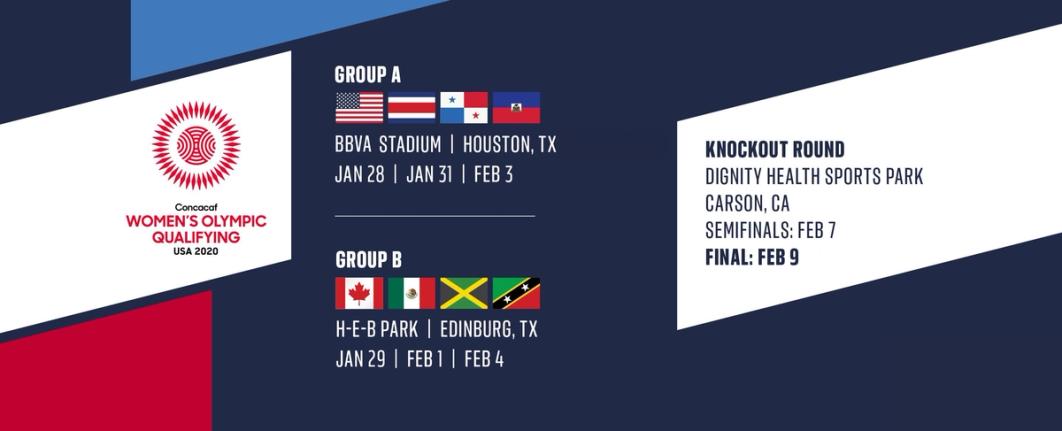 Concacaf
WOMEN'S OLYMPIC QUALIFYING
USA 2020

GROUP A

BBVA STADIUM | HOUSTON, TX
JAN 28 | JAN 31 | FEB 3

GROUP B

H-E-B PARK | EDINBURG, TX
JAN 29 | FEB 1 | FEB 4

KNOCKOUT ROUND
DIGNITY HEALTH SPORTS PARK
CARSON, CA
SEMIFINALS: FEB 7
FINAL: FEB 9